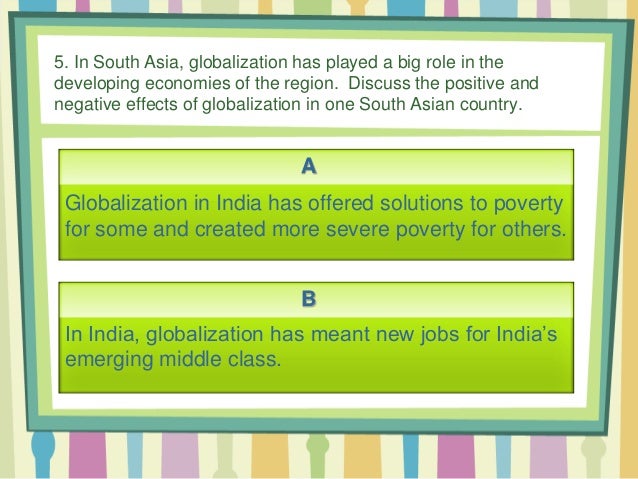 5. In South Asia, globalization has played a big role in the developing economies of the region.  Discuss the positive and negative effects of globalization in one South Asian country.

A

Globalization in India has offered solutions to poverty for some and created more severe poverty for others.

B

In India, globalization has meant new jobs for India's emerging middle class.